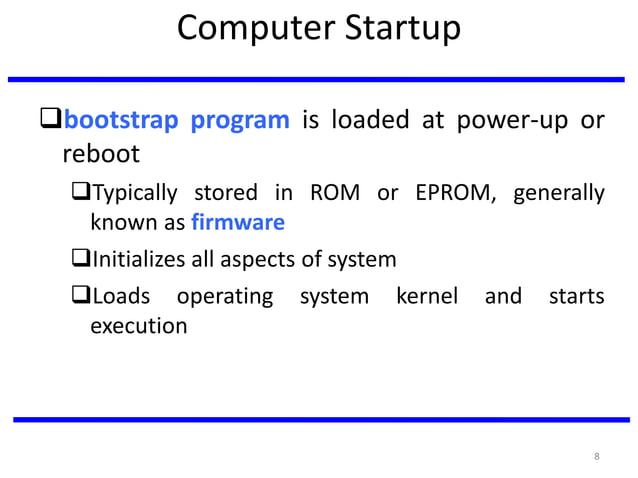 Computer Startup

❑bootstrap program is loaded at power-up or reboot

❑Typically stored in ROM or EPROM, generally known as firmware

❑Initializes all aspects of system

❑Loads operating system kernel and starts execution

8